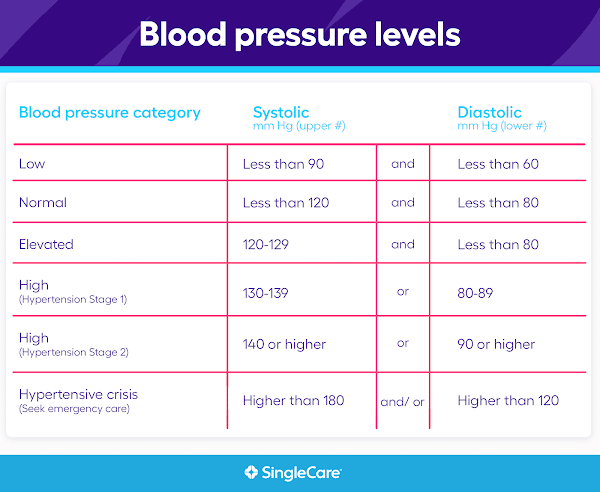 Blood pressure levels

| Blood pressure category | Systolic mm Hg (upper #) | | Diastolic mm Hg (lower #) |
|---|---|---|---|
| Low | Less than 90 | and | Less than 60 |
| Normal | Less than 120 | and | Less than 80 |
| Elevated | 120-129 | and | Less than 80 |
| High (Hypertension Stage 1) | 130-139 | or | 80-89 |
| High (Hypertension Stage 2) | 140 or higher | or | 90 or higher |
| Hypertensive crisis (Seek emergency care) | Higher than 180 | and/ or | Higher than 120 |

SingleCare